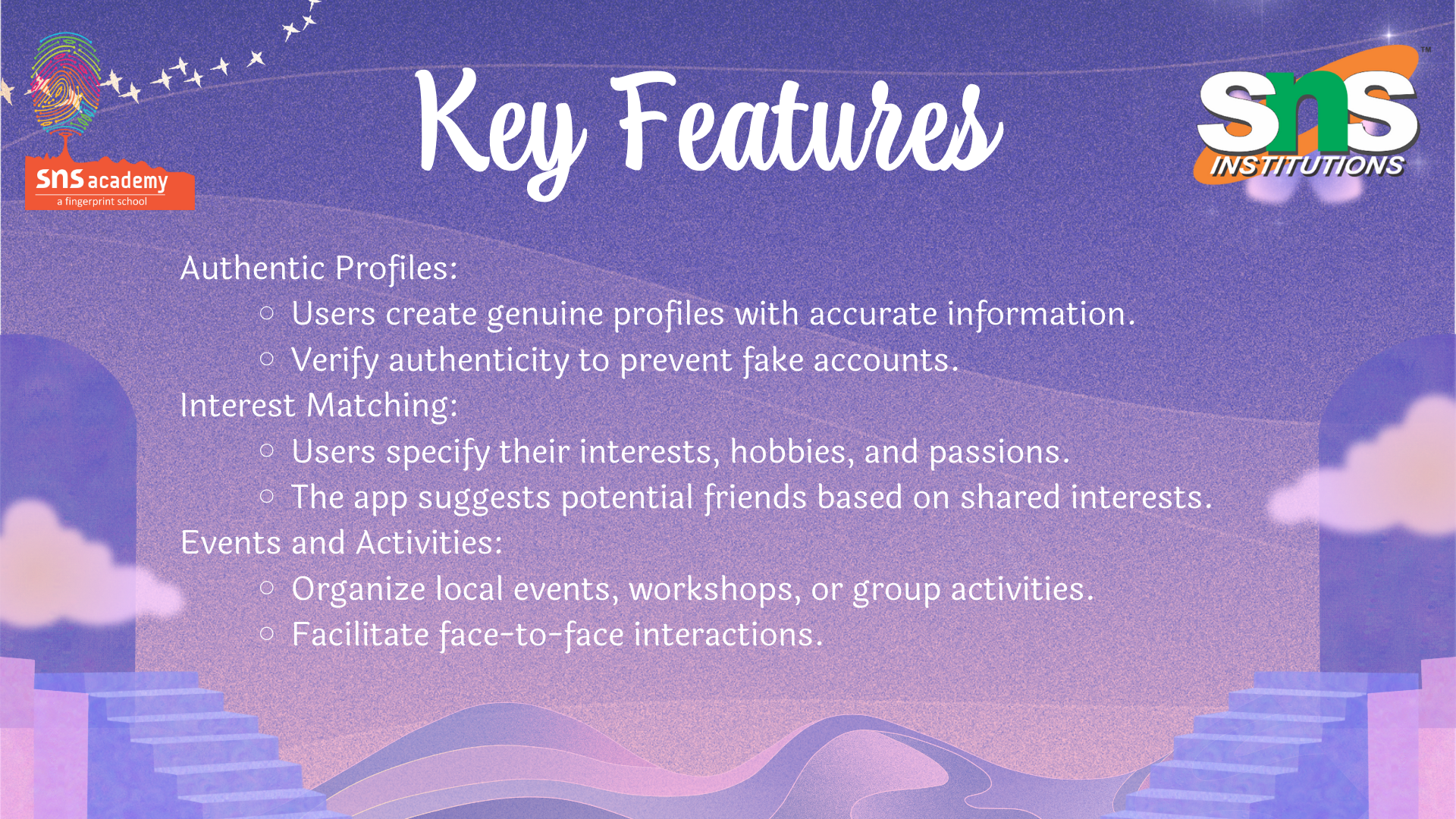 sns academy
a fingerprint school

Key Features

sns INSTITUTIONS ™

Authentic Profiles:
○ Users create genuine profiles with accurate information.
○ Verify authenticity to prevent fake accounts.
Interest Matching:
○ Users specify their interests, hobbies, and passions.
○ The app suggests potential friends based on shared interests.
Events and Activities:
○ Organize local events, workshops, or group activities.
○ Facilitate face-to-face interactions.